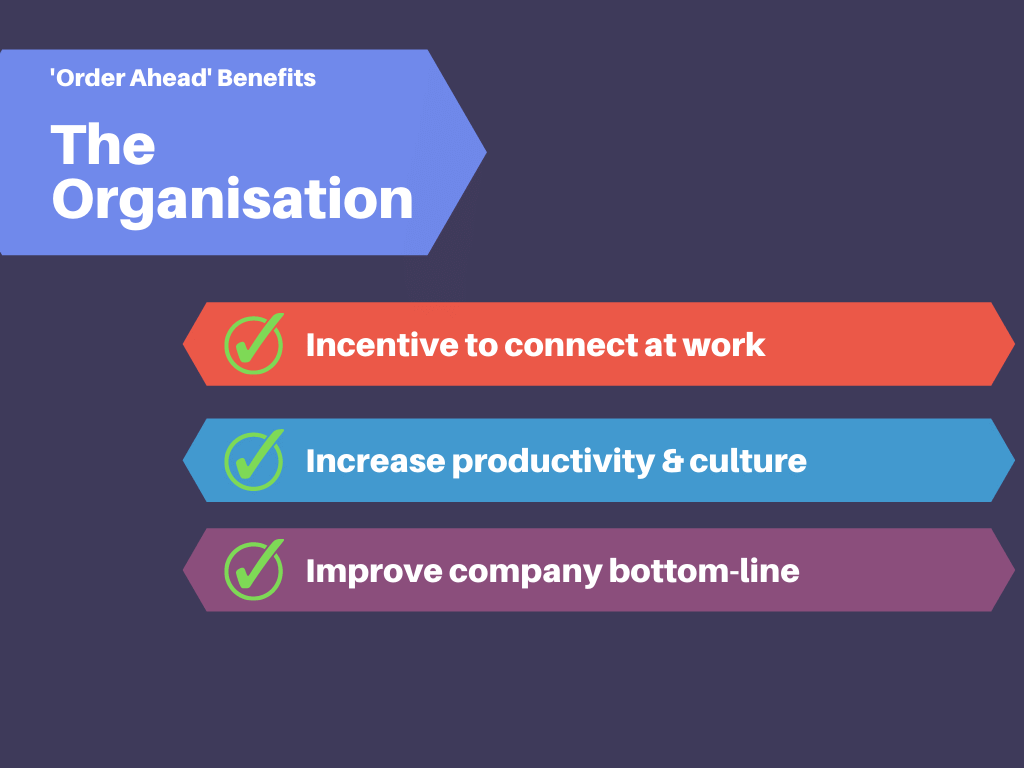 'Order Ahead' Benefits

The Organisation

Incentive to connect at work

Increase productivity & culture

Improve company bottom-line